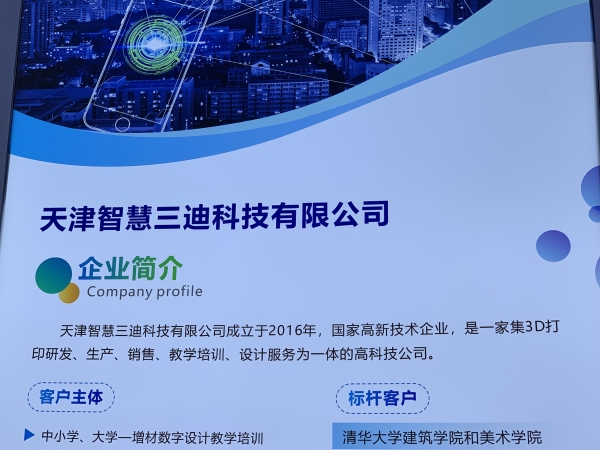 天津智慧三迪科技有限公司

企业简介
Company profile

天津智慧三迪科技有限公司成立于2016年，国家高新技术企业，是一家集3D打印研发、生产、销售、教学培训、设计服务为一体的高科技公司。

客户主体

中小学、大学—增材数字设计教学培训

标杆客户

清华大学建筑学院和美术学院